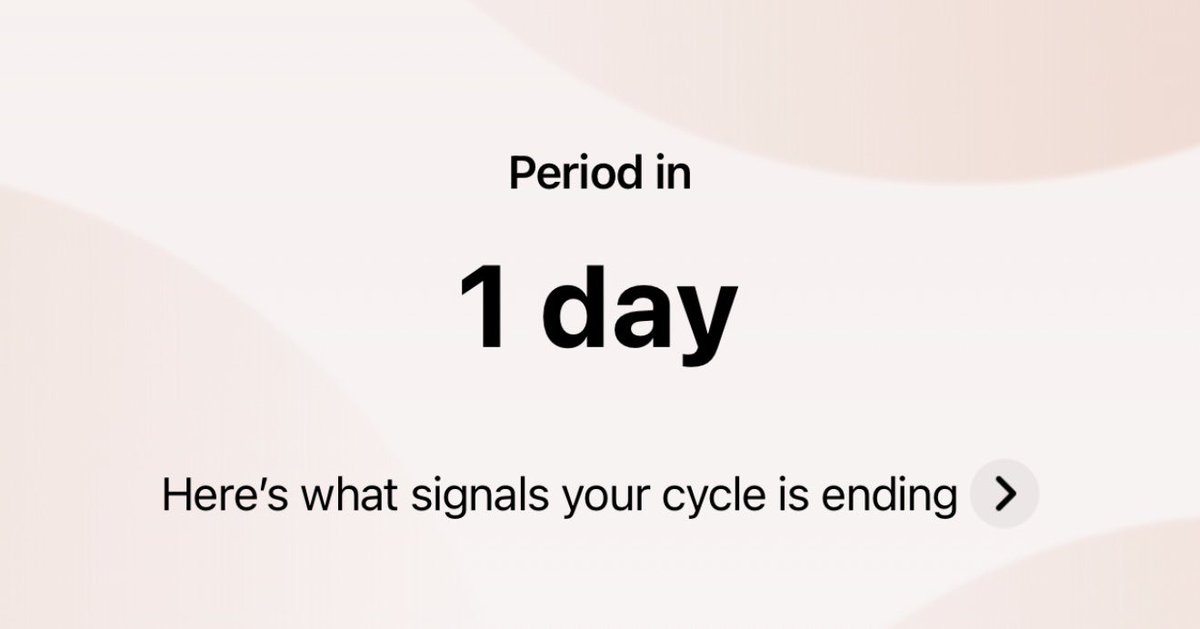 Period in

1 day

Here's what signals your cycle is ending